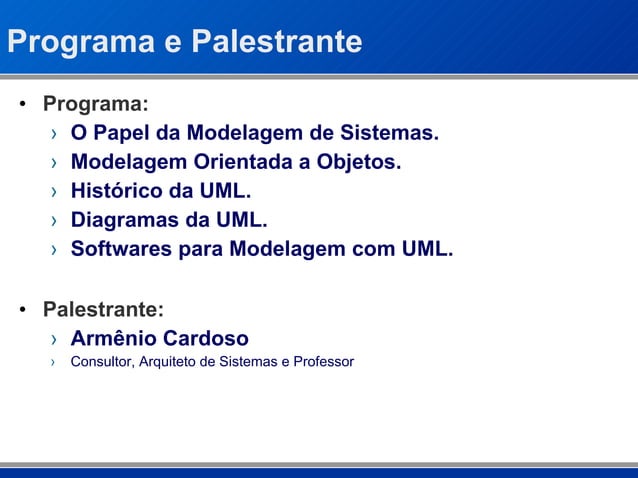 Programa e Palestrante

• Programa:
› O Papel da Modelagem de Sistemas.
› Modelagem Orientada a Objetos.
› Histórico da UML.
› Diagramas da UML.
› Softwares para Modelagem com UML.

• Palestrante:
› Armênio Cardoso
› Consultor, Arquiteto de Sistemas e Professor